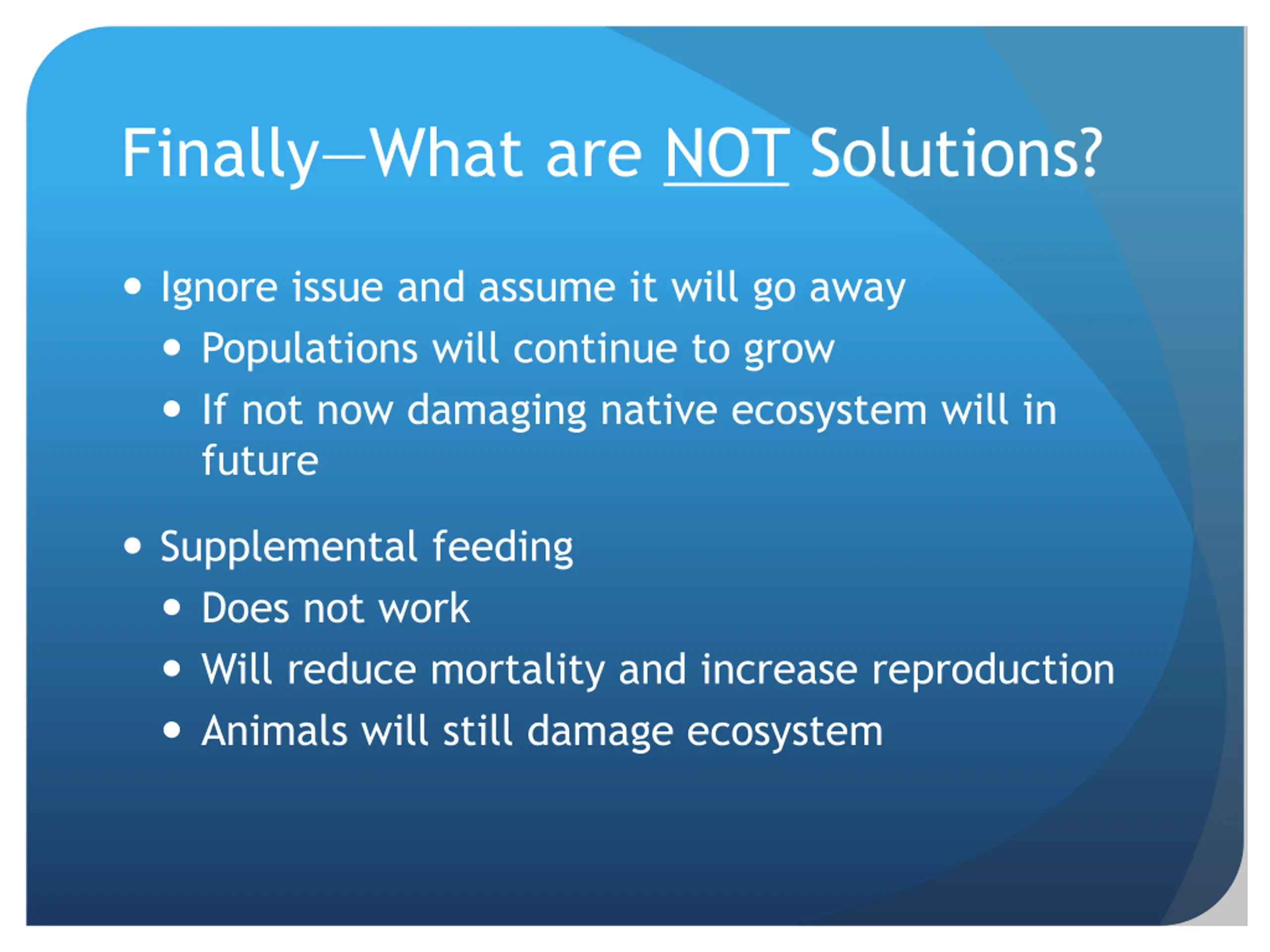 Finally—What are NOT Solutions?

• Ignore issue and assume it will go away
  • Populations will continue to grow
  • If not now damaging native ecosystem will in future

• Supplemental feeding
  • Does not work
  • Will reduce mortality and increase reproduction
  • Animals will still damage ecosystem